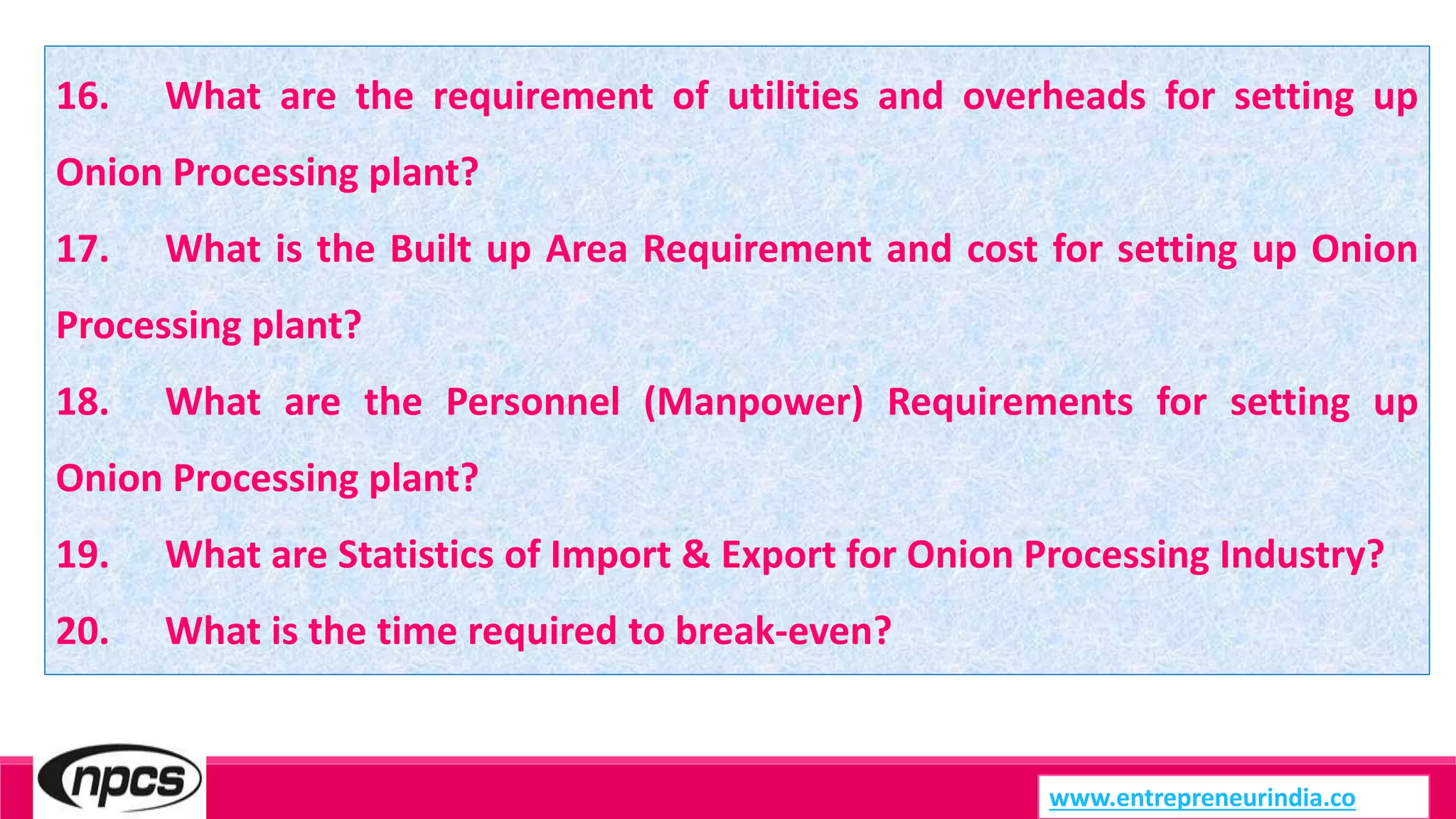 16. What are the requirement of utilities and overheads for setting up Onion Processing plant?

17. What is the Built up Area Requirement and cost for setting up Onion Processing plant?

18. What are the Personnel (Manpower) Requirements for setting up Onion Processing plant?

19. What are Statistics of Import & Export for Onion Processing Industry?

20. What is the time required to break-even?

npcs

www.entrepreneurindia.co